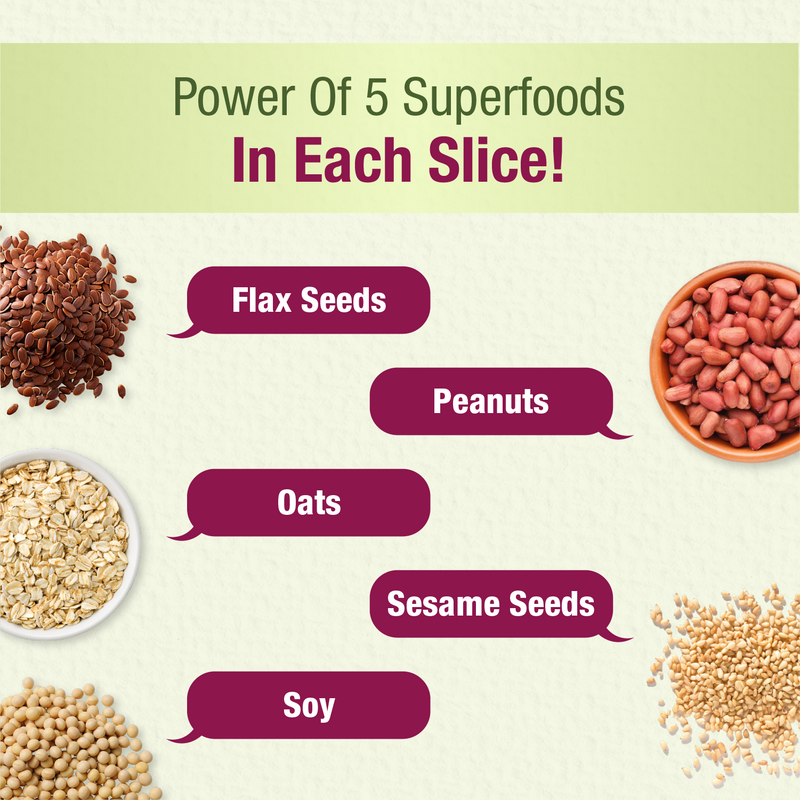 Power Of 5 Superfoods
In Each Slice!

Flax Seeds

Peanuts

Oats

Sesame Seeds

Soy